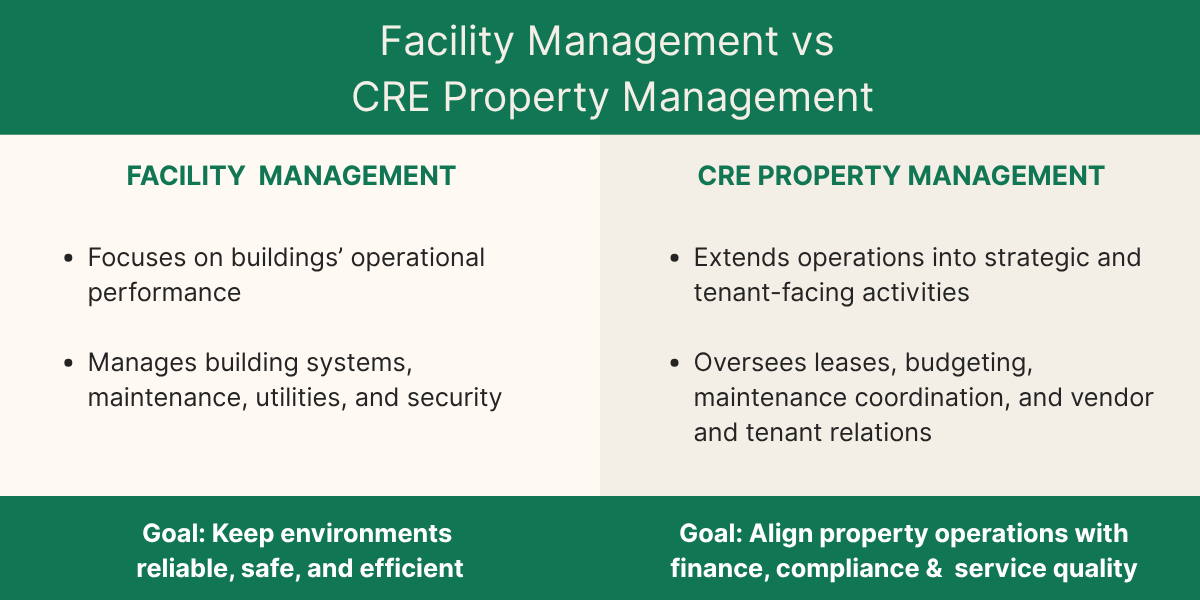 Facility Management vs
CRE Property Management

FACILITY MANAGEMENT

• Focuses on buildings' operational performance

• Manages building systems, maintenance, utilities, and security

Goal: Keep environments reliable, safe, and efficient

CRE PROPERTY MANAGEMENT

• Extends operations into strategic and tenant-facing activities

• Oversees leases, budgeting, maintenance coordination, and vendor and tenant relations

Goal: Align property operations with finance, compliance & service quality